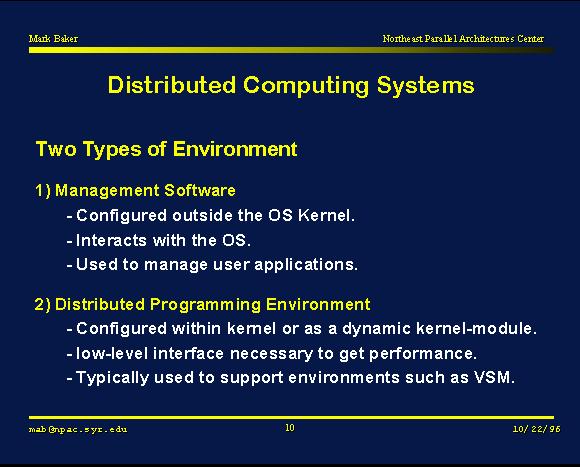 Mark Baker

Northeast Parallel Architectures Center

Distributed Computing Systems

Two Types of Environment

1) Management Software
- Configured outside the OS Kernel.
- Interacts with the OS.
- Used to manage user applications.

2) Distributed Programming Environment
- Configured within kernel or as a dynamic kernel-module.
- low-level interface necessary to get performance.
- Typically used to support environments such as VSM.

mab@npac.syr.edu

10

10/22/96